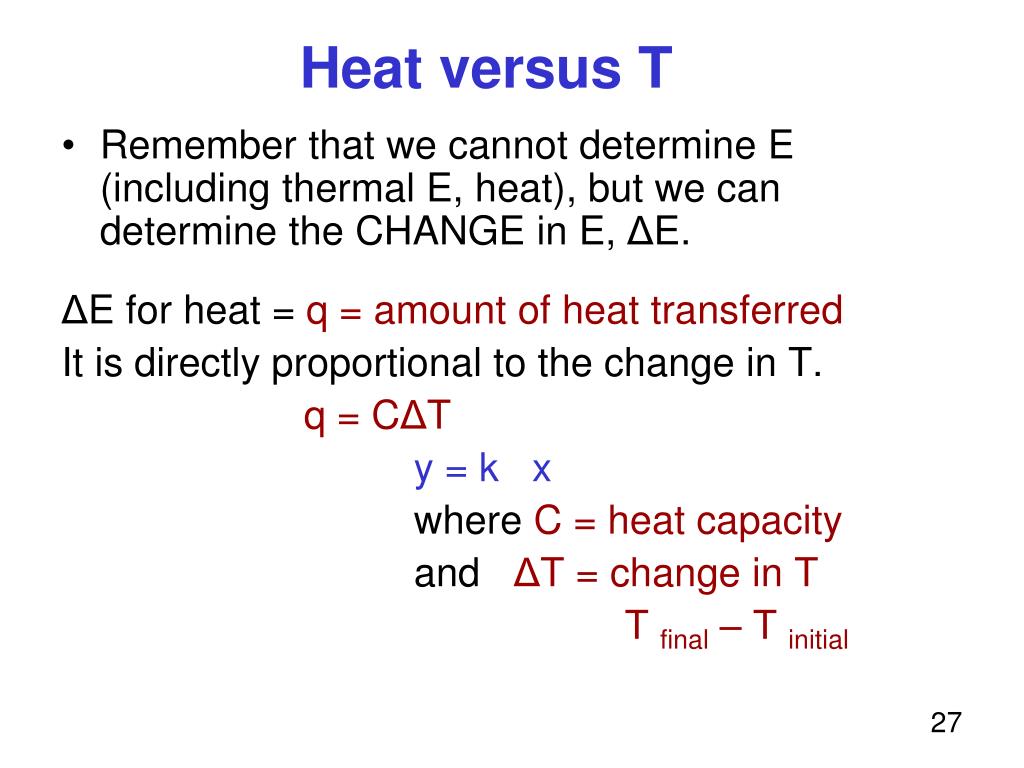 Heat versus T

• Remember that we cannot determine E (including thermal E, heat), but we can determine the CHANGE in E, ΔE.

ΔE for heat = q = amount of heat transferred
It is directly proportional to the change in T.

$q = C\Delta T$

$y = k \quad x$

where C = heat capacity
and ΔT = change in T

$T_{final} - T_{initial}$

27